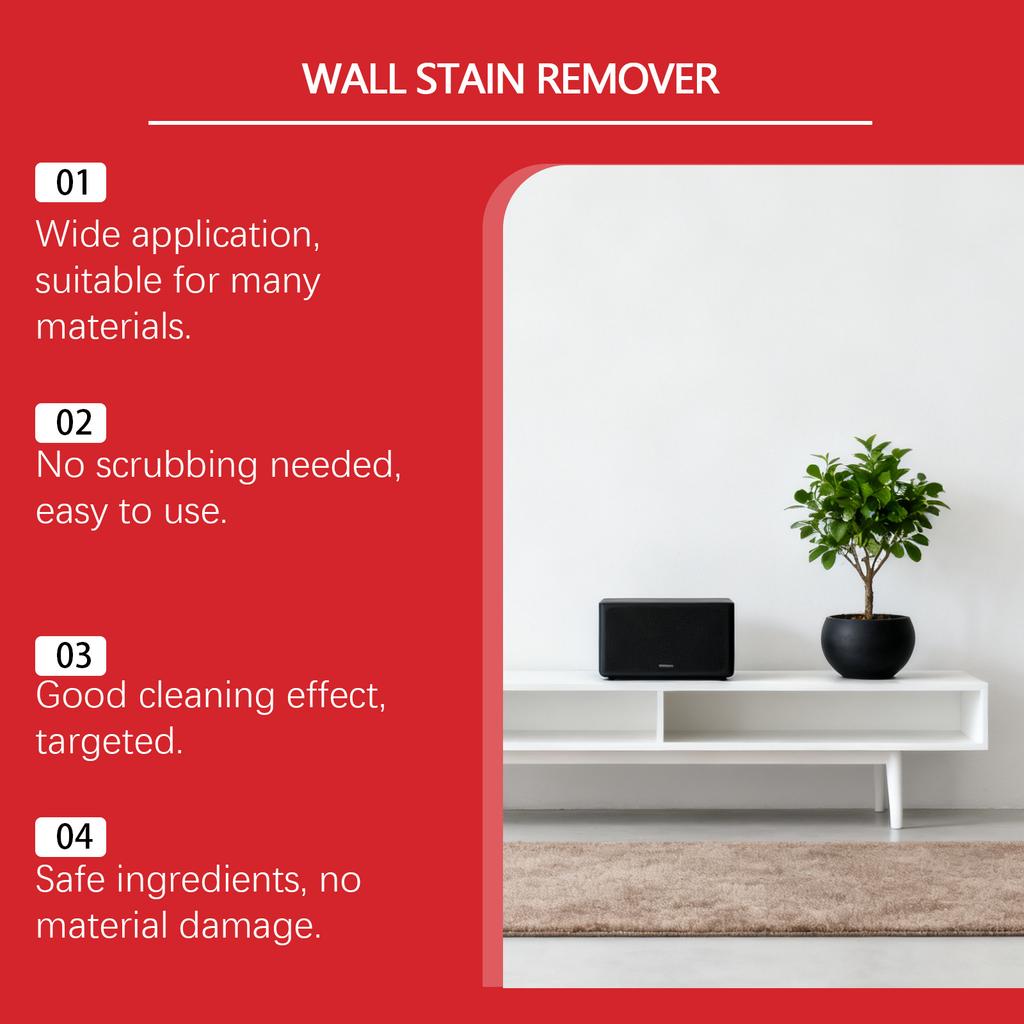 WALL STAIN REMOVER

01
Wide application, suitable for many materials.

02
No scrubbing needed, easy to use.

03
Good cleaning effect, targeted.

04
Safe ingredients, no material damage.